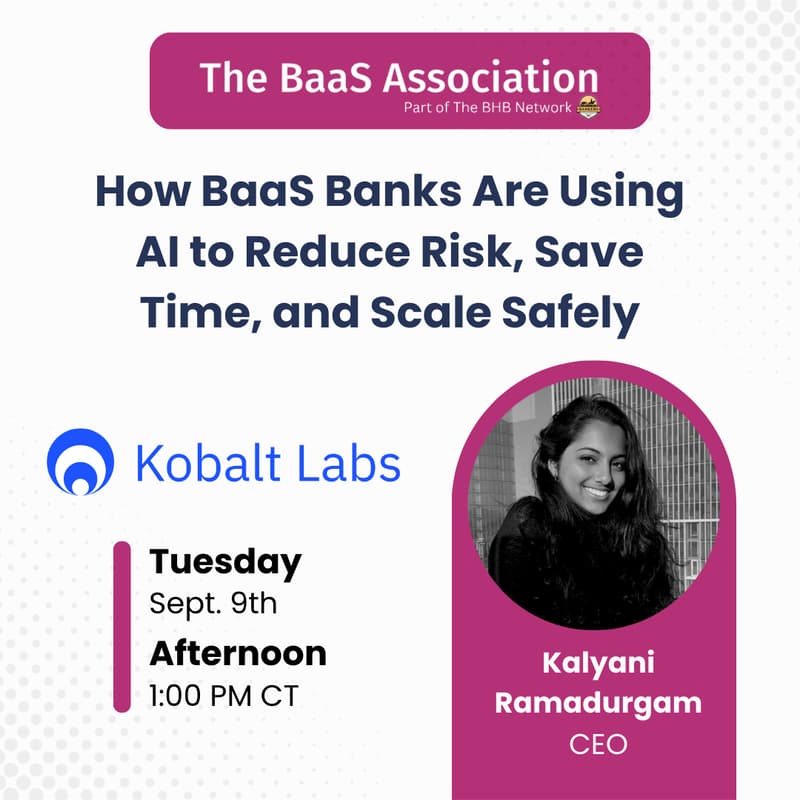 The BaaS Association
Part of The BHB Network

How BaaS Banks Are Using AI to Reduce Risk, Save Time, and Scale Safely

Kobalt Labs

Tuesday
Sept. 9th
Afternoon
1:00 PM CT

Kalyani Ramadurgam
CEO